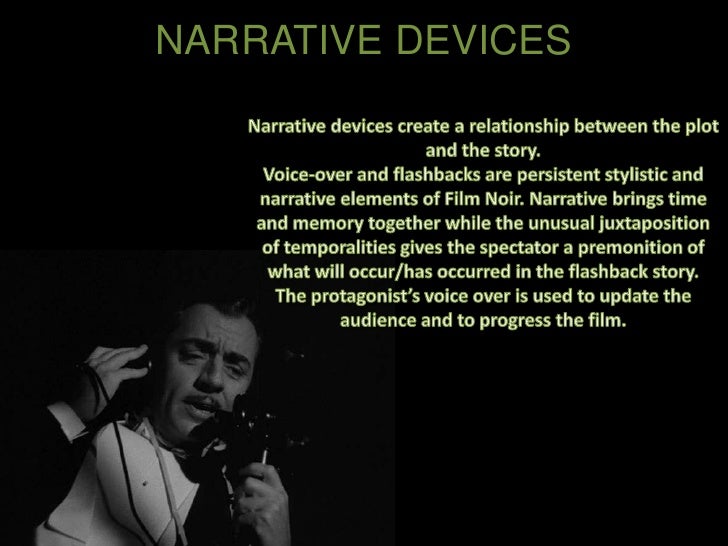 NARRATIVE DEVICES

Narrative devices create a relationship between the plot and the story.
Voice-over and flashbacks are persistent stylistic and narrative elements of Film Noir. Narrative brings time and memory together while the unusual juxtaposition of temporalities gives the spectator a premonition of what will occur/has occurred in the flashback story. The protagonist's voice over is used to update the audience and to progress the film.